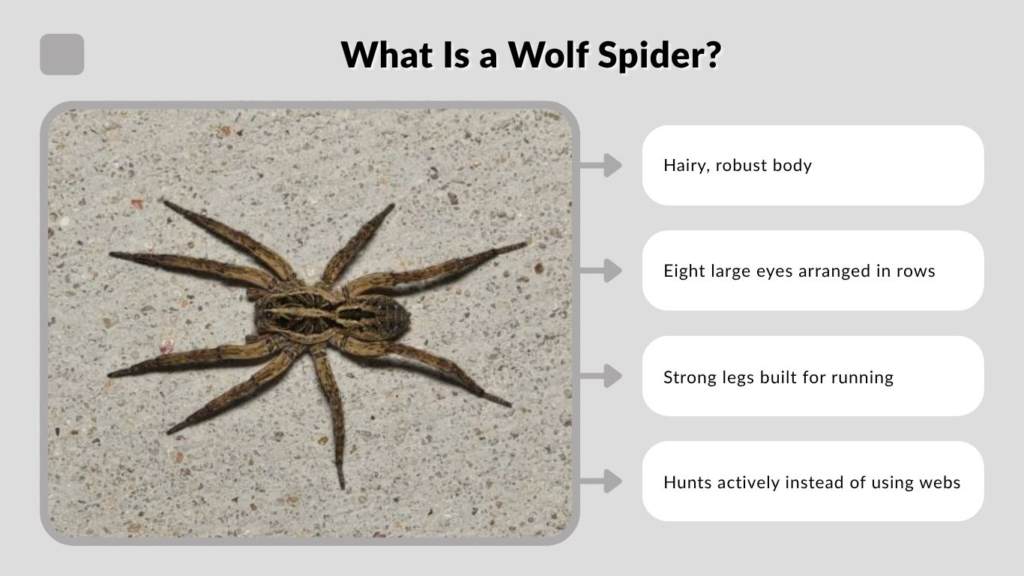 What Is a Wolf Spider?

Hairy, robust body

Eight large eyes arranged in rows

Strong legs built for running

Hunts actively instead of using webs